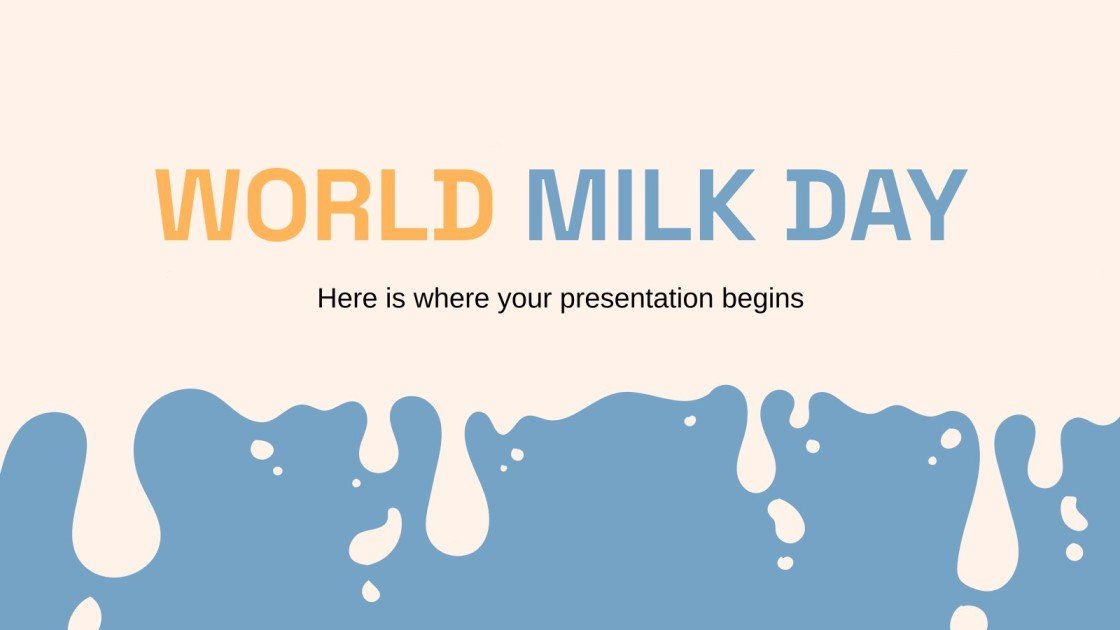 WORLD MILK DAY

Here is where your presentation begins